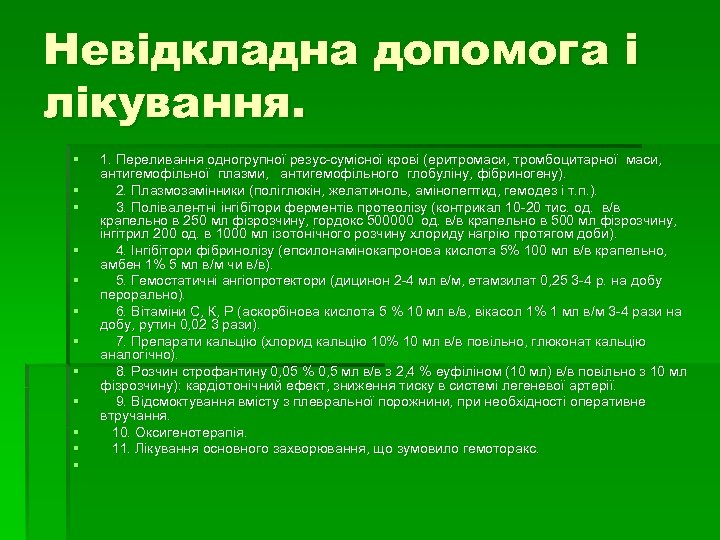 Невідкладна допомога і лікування.

1. Переливання одногрупної резус-сумісної крові (еритромаси, тромбоцитарної маси, антигемофільної плазми, антигемофільного глобуліну, фібриногену).

2. Плазмозамінники (поліглюкін, желатиноль, амінопептид, гемодез і т.п.).

3. Полівалентні інгібітори ферментів протеолізу (контрикал 10-20 тис. од. в/в крапельно в 250 мл фізрозчину, гордокс 500000 од. в/в крапельно в 500 мл фізрозчину, інгітрил 200 од. в 1000 мл ізотонічного розчину хлориду нагрію протягом доби).

4. Інгібітори фібринолізу (епсилонамінокапронова кислота 5% 100 мл в/в крапельно, амбен 1% 5 мл в/м чи в/в).

5. Гемостатичні ангіопротектори (дицинон 2-4 мл в/м, етамзилат 0,25 3-4 р. на добу перорально).

6. Вітаміни С, К, Р (аскорбінова кислота 5 % 10 мл в/в, вікасол 1% 1 мл в/м 3-4 рази на добу, рутин 0,02 3 рази).

7. Препарати кальцію (хлорид кальцію 10% 10 мл в/в повільно, глюконат кальцію аналогічно).

8. Розчин строфантину 0,05 % 0,5 мл в/в з 2,4 % еуфіліном (10 мл) в/в повільно з 10 мл фізрозчину): кардіотонічний ефект, зниження тиску в системі легеневої артерії.

9. Відсмоктування вмісту з плевральної порожнини, при необхідності оперативне втручання.

10. Оксигенотерапія.

11. Лікування основного захворювання, що зумовило гемоторакс.